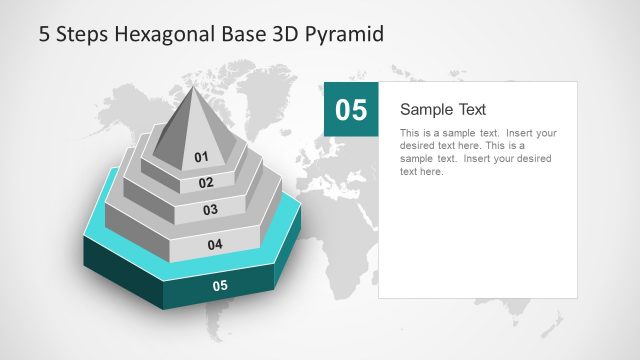 5 Steps Hexagonal Base 3D Pyramid

01
02
03
04
05

05

Sample Text

This is a sample text. Insert your desired text here. This is a sample text. Insert your desired text here.